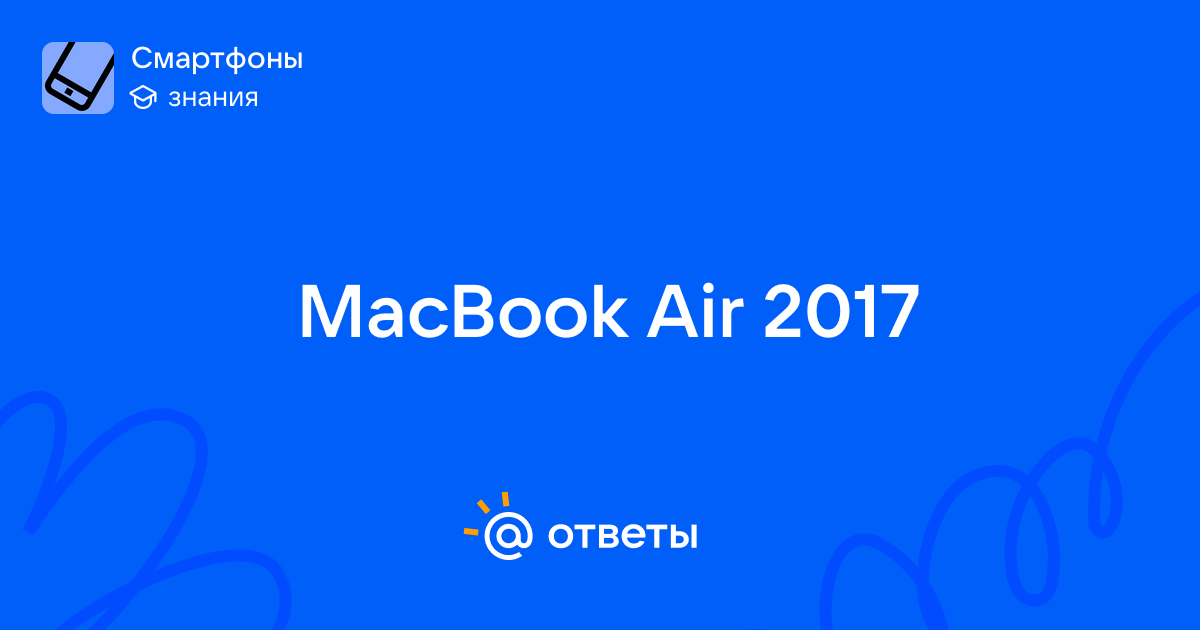 Смартфоны
знания

MacBook Air 2017

@ ответы